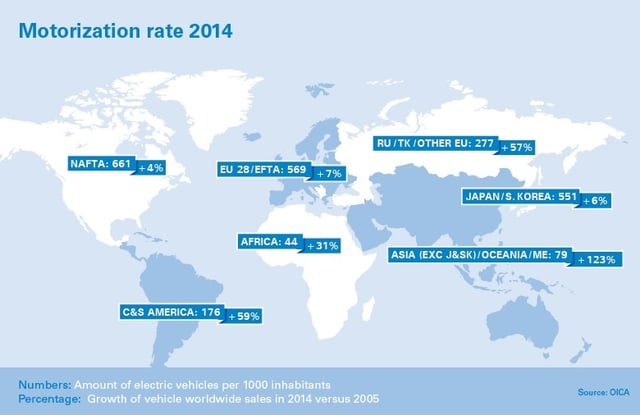 Motorization rate 2014

NAFTA: 661 +4%

EU 28/EFTA: 569 +7%

RU/TK/OTHER EU: 277 +57%

JAPAN/S. KOREA: 551 +6%

AFRICA: 44 +31%

ASIA (EXC J&SK)/OCEANIA/ME: 79 +123%

C&S AMERICA: 176 +59%

Numbers: Amount of electric vehicles per 1000 inhabitants
Percentage: Growth of vehicle worldwide sales in 2014 versus 2005

Source: OICA